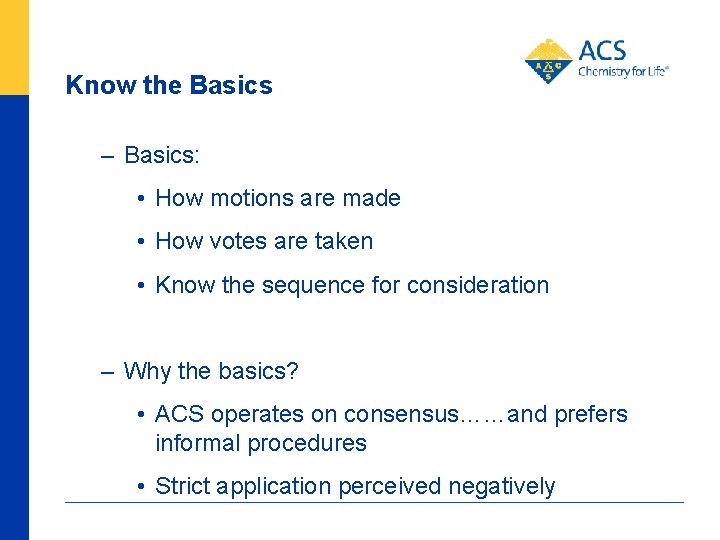 ACS
Chemistry for Life®

Know the Basics

– Basics:

• How motions are made

• How votes are taken

• Know the sequence for consideration

– Why the basics?

• ACS operates on consensus……and prefers informal procedures

• Strict application perceived negatively